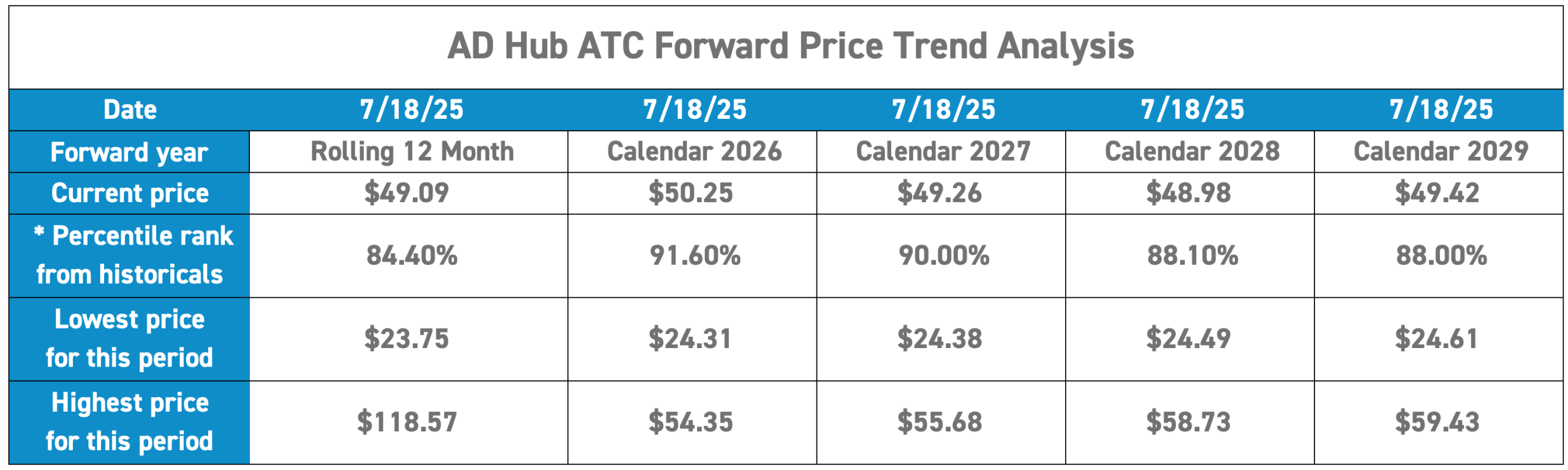 AD Hub ATC Forward Price Trend Analysis

| Date | 7/18/25 | 7/18/25 | 7/18/25 | 7/18/25 | 7/18/25 |
|---|---|---|---|---|---|
| Forward year | Rolling 12 Month | Calendar 2026 | Calendar 2027 | Calendar 2028 | Calendar 2029 |
| Current price | \$49.09 | \$50.25 | \$49.26 | \$48.98 | \$49.42 |
| * Percentile rank from historicals | 84.40% | 91.60% | 90.00% | 88.10% | 88.00% |
| Lowest price for this period | \$23.75 | \$24.31 | \$24.38 | \$24.49 | \$24.61 |
| Highest price for this period | \$118.57 | \$54.35 | \$55.68 | \$58.73 | \$59.43 |